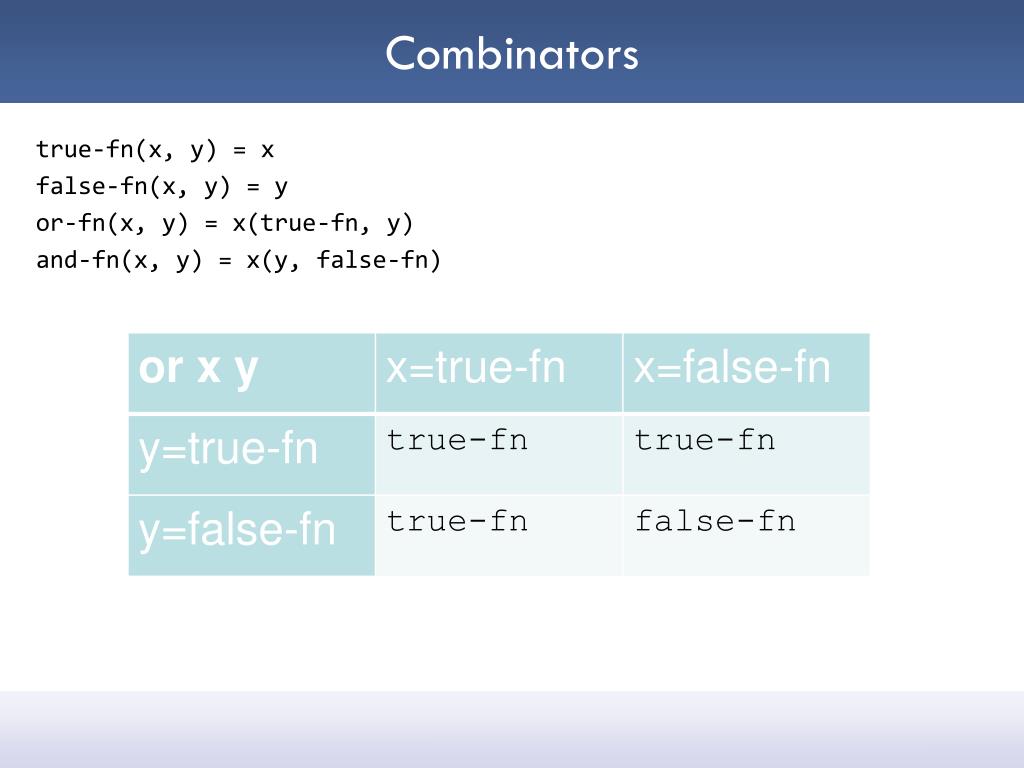 Combinators

true-fn(x, y) = x
false-fn(x, y) = y
or-fn(x, y) = x(true-fn, y)
and-fn(x, y) = x(y, false-fn)

| or x y | x=true-fn | x=false-fn |
|---|---|---|
| y=true-fn | true-fn | true-fn |
| y=false-fn | true-fn | false-fn |